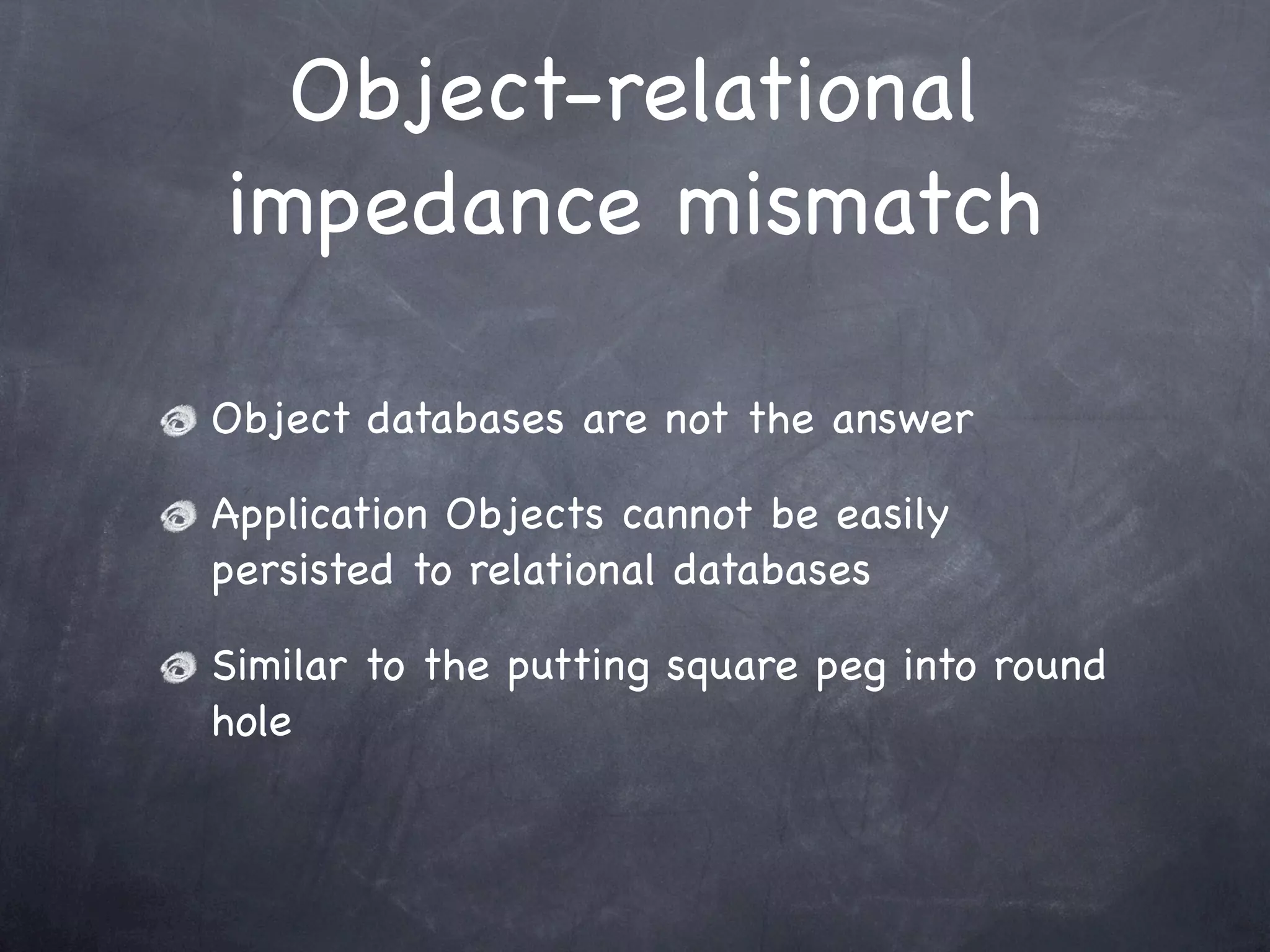 Object-relational impedance mismatch

Object databases are not the answer

Application Objects cannot be easily persisted to relational databases

Similar to the putting square peg into round hole